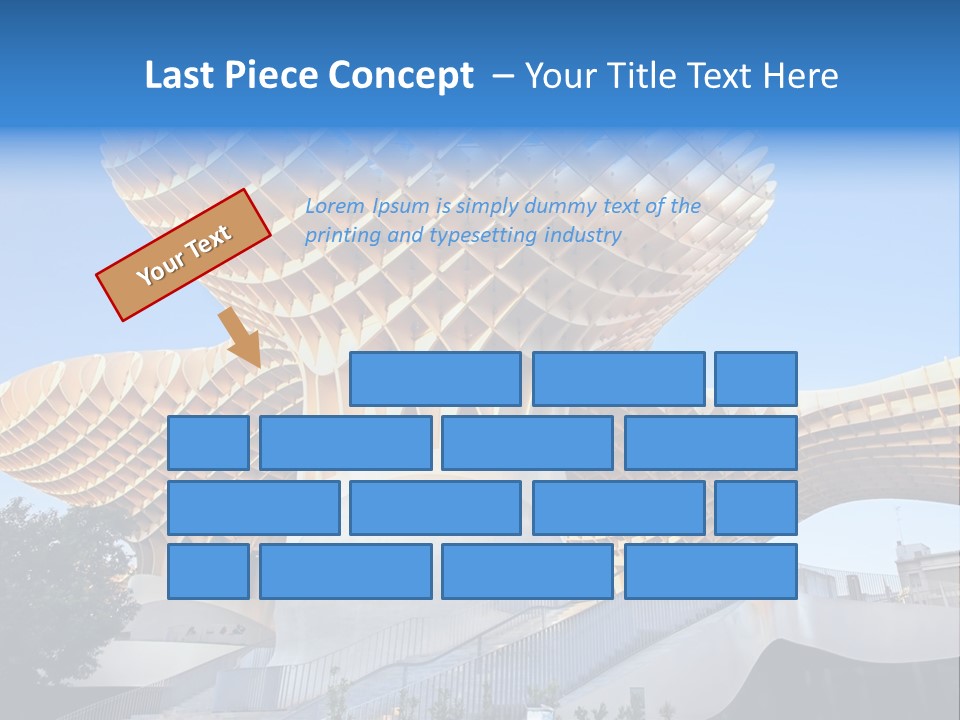 Last Piece Concept – Your Title Text Here

Your Text

Lorem Ipsum is simply dummy text of the printing and typesetting industry